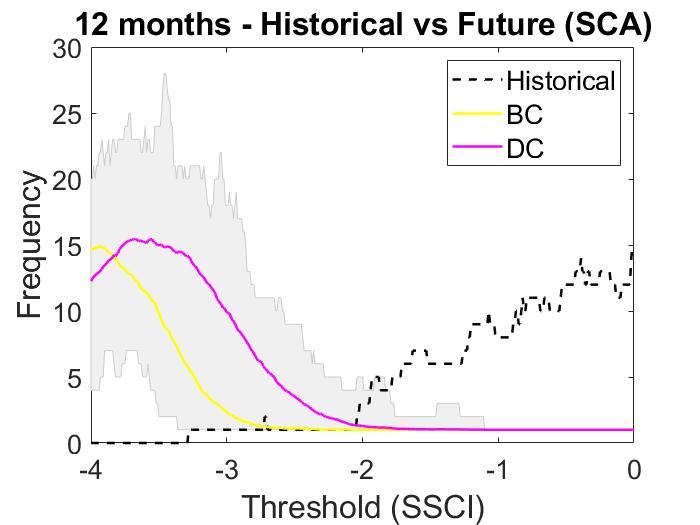 12 months - Historical vs Future (SCA)

Historical
BC
DC

Frequency

30
25
20
15
10
5
0

-4
-3
-2
-1
0

Threshold (SSCI)